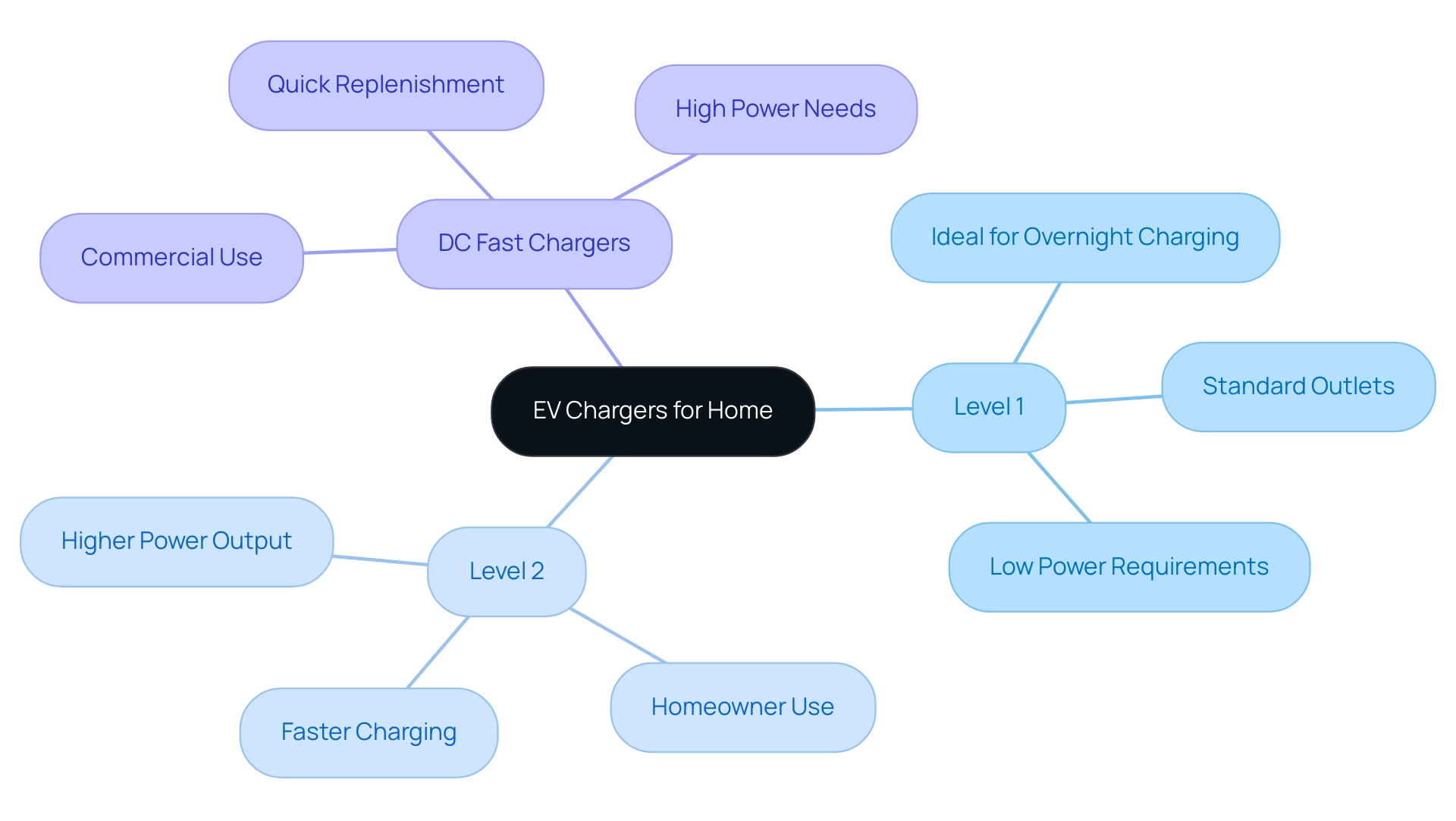 EV Chargers for Home

DC Fast Chargers

Quick Replenishment

High Power Needs

Commercial Use

Level 1

Ideal for Overnight Charging

Standard Outlets

Low Power Requirements

Level 2

Higher Power Output

Faster Charging

Homeowner Use